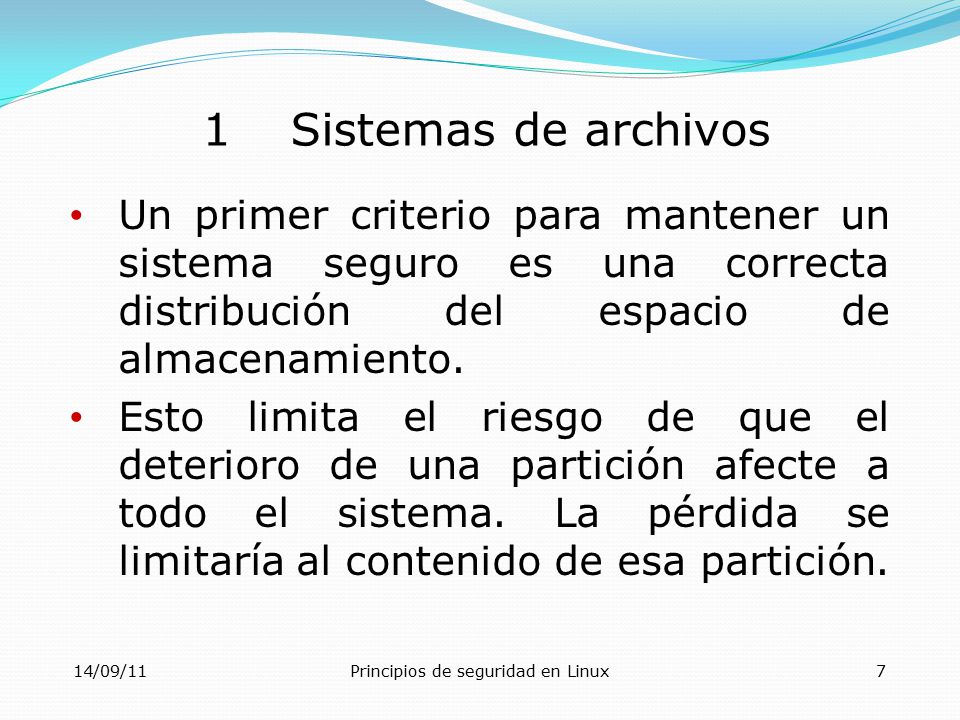 1 Sistemas de archivos

• Un primer criterio para mantener un sistema seguro es una correcta distribución del espacio de almacenamiento.

• Esto limita el riesgo de que el deterioro de una partición afecte a todo el sistema. La pérdida se limitaría al contenido de esa partición.

14/09/11 Principios de seguridad en Linux 7